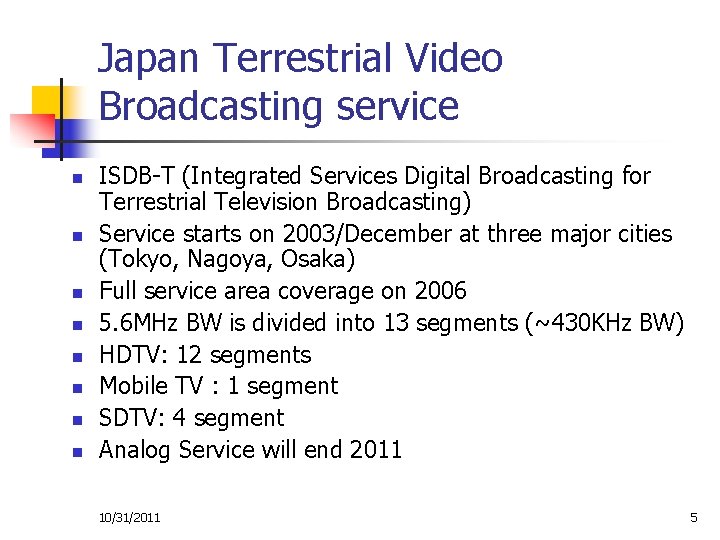 Japan Terrestrial Video Broadcasting service

- ISDB-T (Integrated Services Digital Broadcasting for Terrestrial Television Broadcasting)
- Service starts on 2003/December at three major cities (Tokyo, Nagoya, Osaka)
- Full service area coverage on 2006
- 5.6MHz BW is divided into 13 segments (~430KHz BW)
- HDTV: 12 segments
- Mobile TV : 1 segment
- SDTV: 4 segment
- Analog Service will end 2011

10/31/2011

5